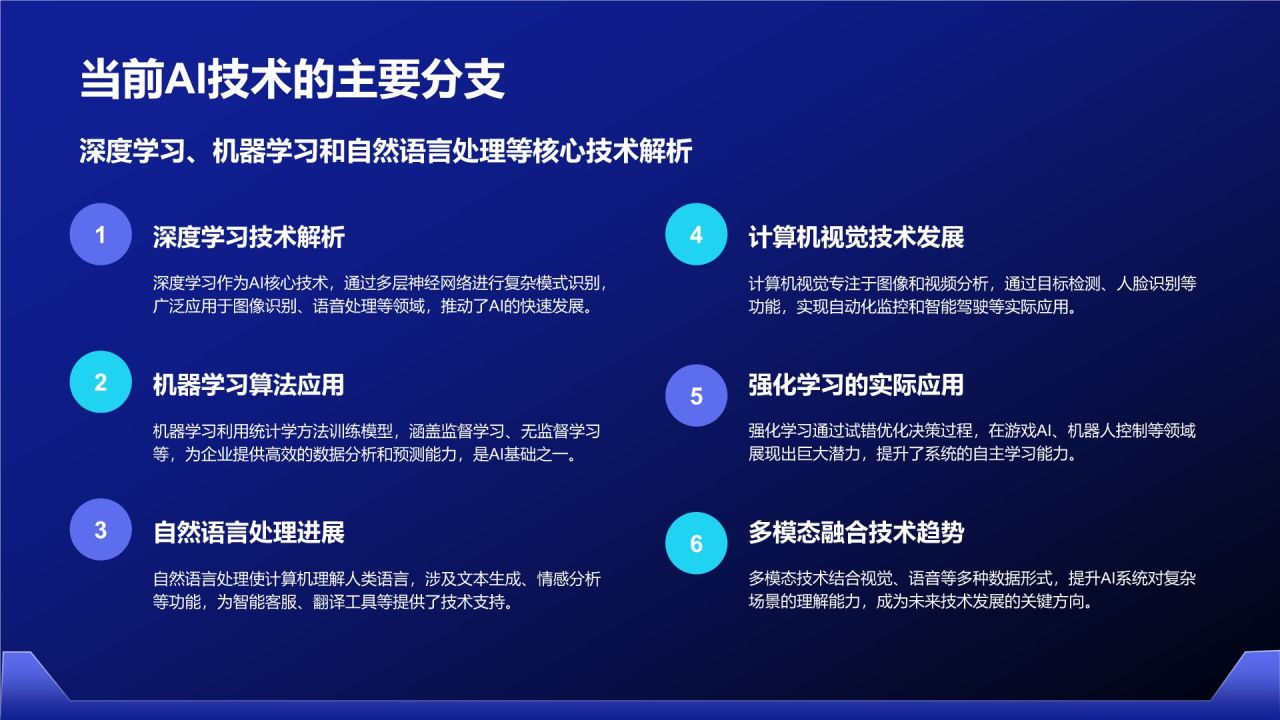 当前AI技术的主要分支

深度学习、机器学习和自然语言处理等核心技术解析

1
深度学习技术解析
深度学习作为AI核心技术，通过多层神经网络进行复杂模式识别，广泛应用于图像识别、语音处理等领域，推动了AI的快速发展。

2
机器学习算法应用
机器学习利用统计学方法训练模型，涵盖监督学习、无监督学习等，为企业提供高效的数据分析和预测能力，是AI基础之一。

3
自然语言处理进展
自然语言处理使计算机理解人类语言，涉及文本生成、情感分析等功能，为智能客服、翻译工具等提供了技术支持。

4
计算机视觉技术发展
计算机视觉专注于图像和视频分析，通过目标检测、人脸识别等功能，实现自动化监控和智能驾驶等实际应用。

5
强化学习的实际应用
强化学习通过试错优化决策过程，在游戏AI、机器人控制等领域展现出巨大潜力，提升了系统的自主学习能力。

6
多模态融合技术趋势
多模态技术结合视觉、语音等多种数据形式，提升AI系统对复杂场景的理解能力，成为未来技术发展的关键方向。